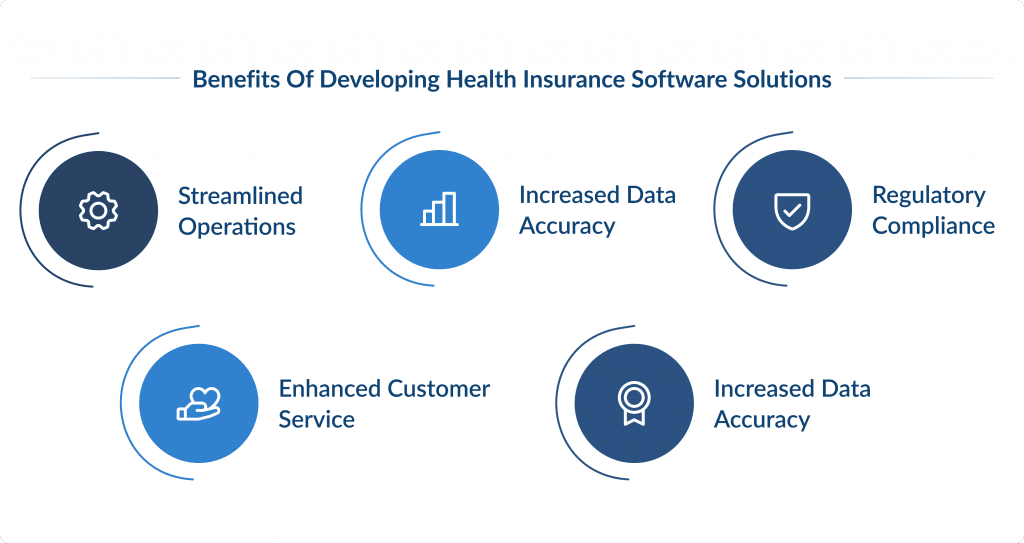 Benefits Of Developing Health Insurance Software Solutions

Streamlined Operations

Increased Data Accuracy

Regulatory Compliance

Enhanced Customer Service

Increased Data Accuracy